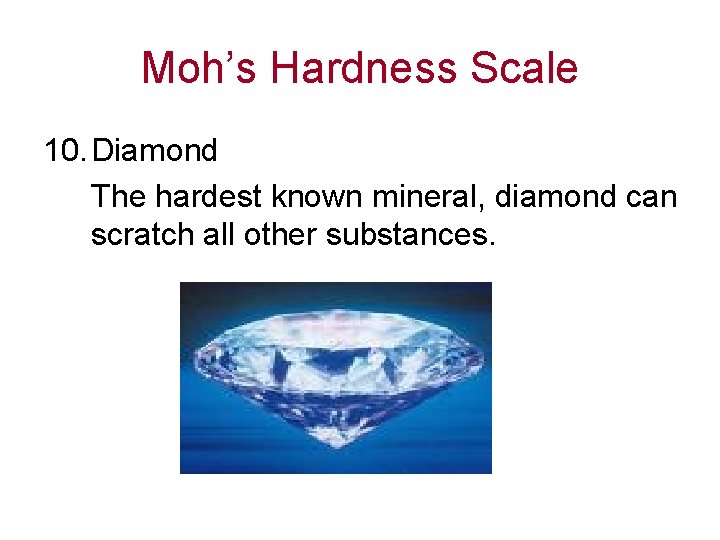 Moh’s Hardness Scale

10. Diamond

The hardest known mineral, diamond can scratch all other substances.